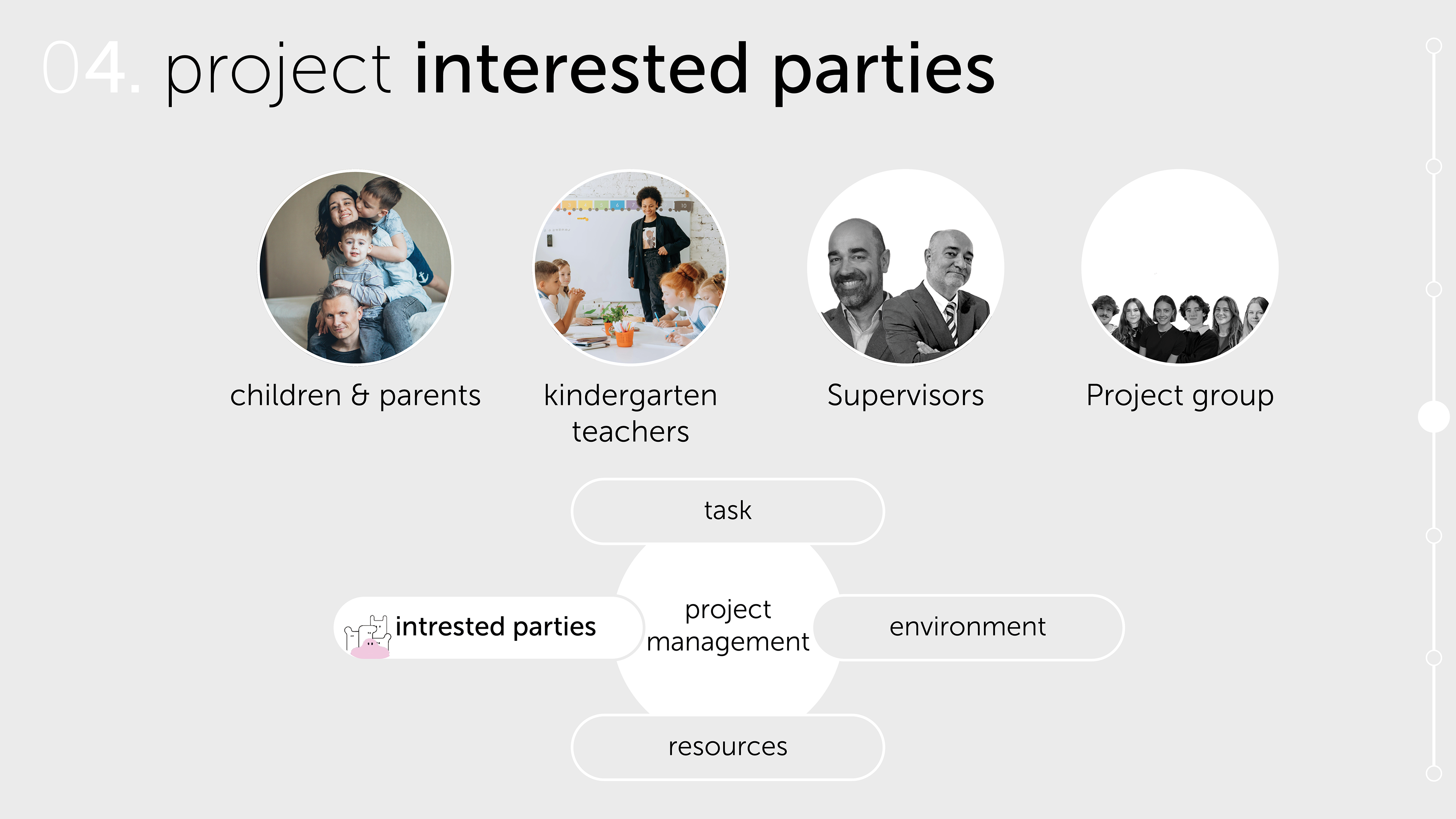 04. project interested parties

children & parents

kindergarten teachers

Supervisors

Project group

task

intrested parties

project management

environment

resources